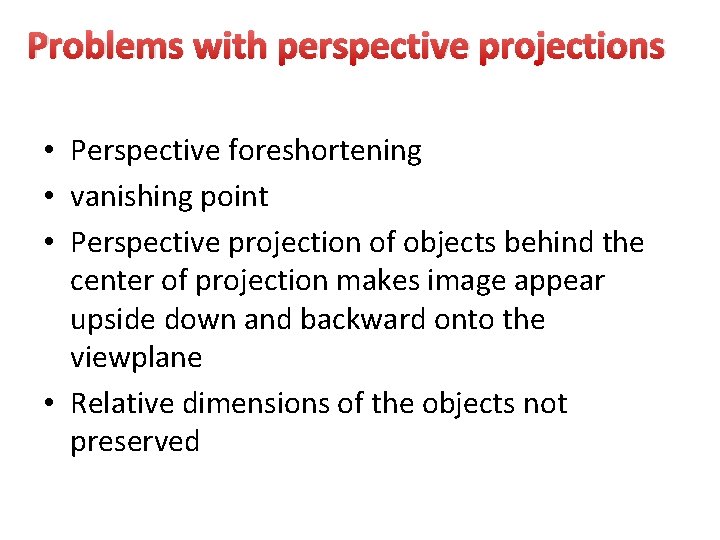 Problems with perspective projections

• Perspective foreshortening
• vanishing point
• Perspective projection of objects behind the center of projection makes image appear upside down and backward onto the viewplane
• Relative dimensions of the objects not preserved